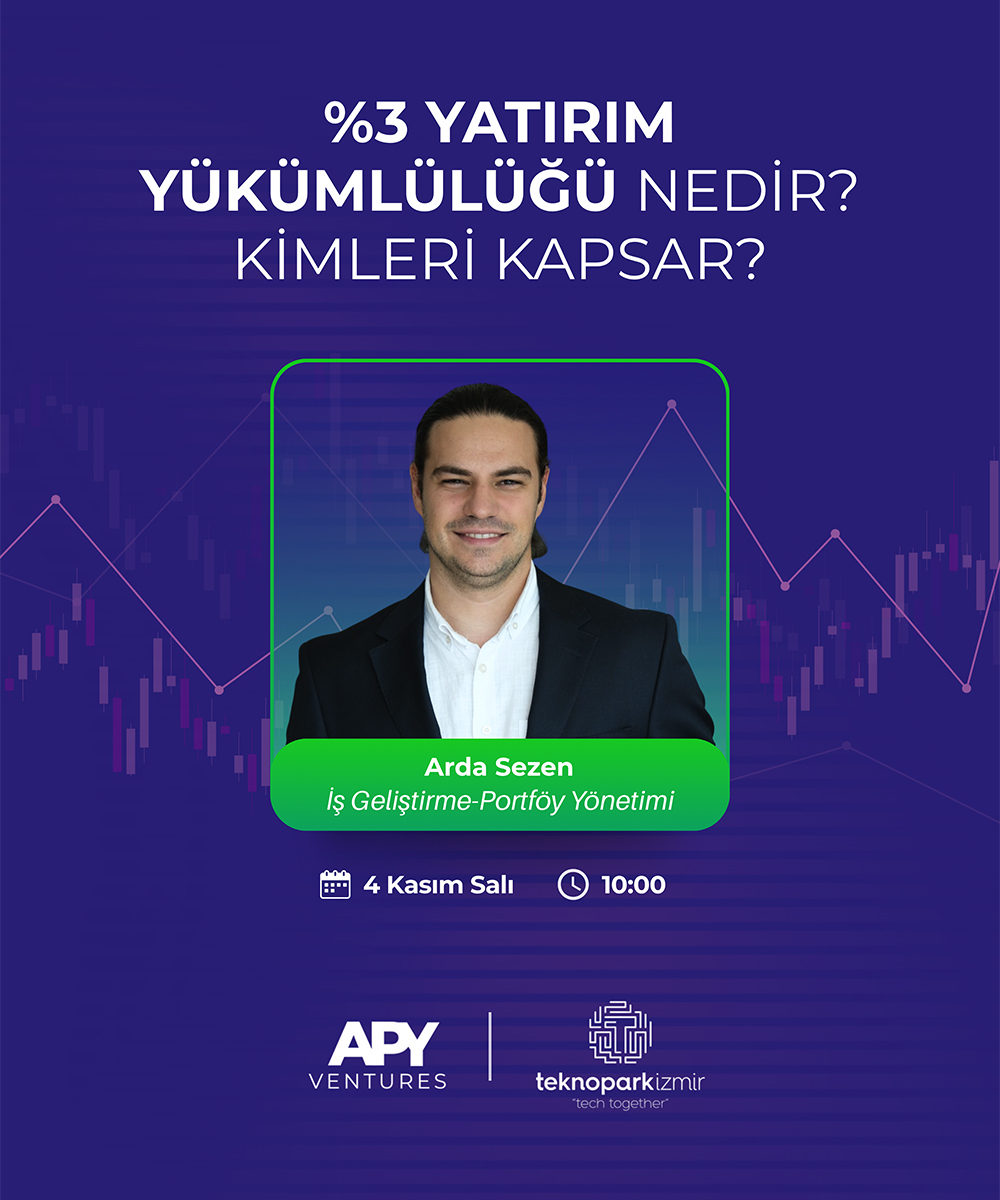 %3 YATIRIM YÜKÜMLÜLÜĞÜ NEDİR? KİMLERİ KAPSAR?

Arda Sezen
İş Geliştirme-Portföy Yönetimi

4 Kasım Salı 10:00

APY VENTURES

teknoparkizmir
"tech together"